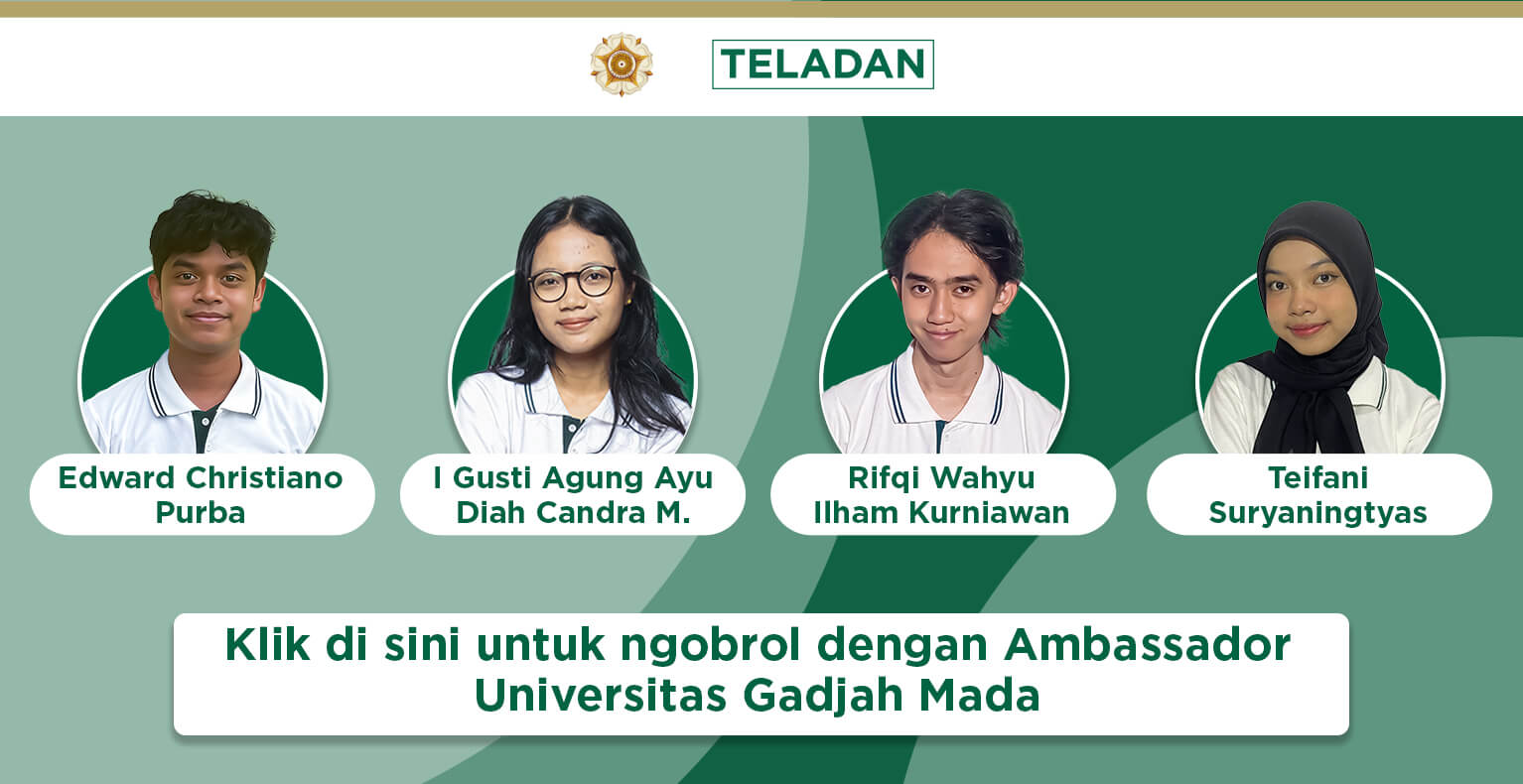 TELADAN

Edward Christiano Purba

I Gusti Agung Ayu Diah Candra M.

Rifqi Wahyu Ilham Kurniawan

Teifani Suryaningtyas

Klik di sini untuk ngobrol dengan Ambassador Universitas Gadjah Mada